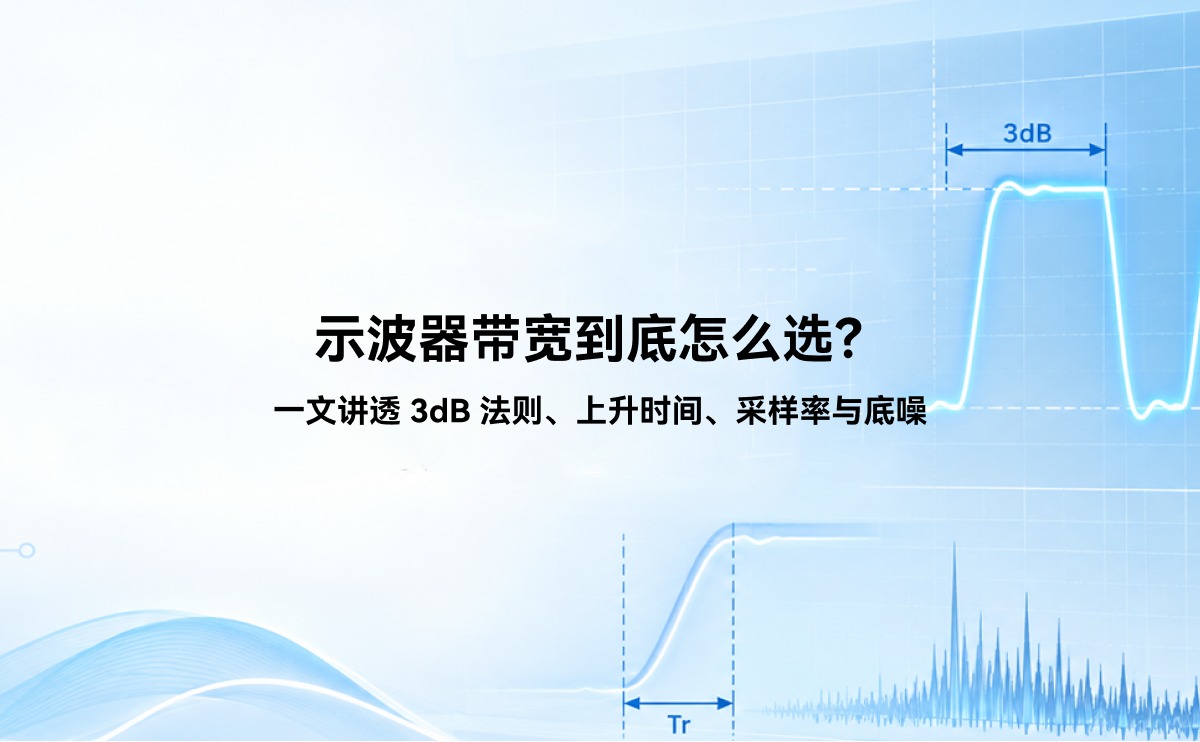 3dB

示波器带宽到底怎么选?

一文讲透 3dB 法则、上升时间、采样率与底噪

Tr